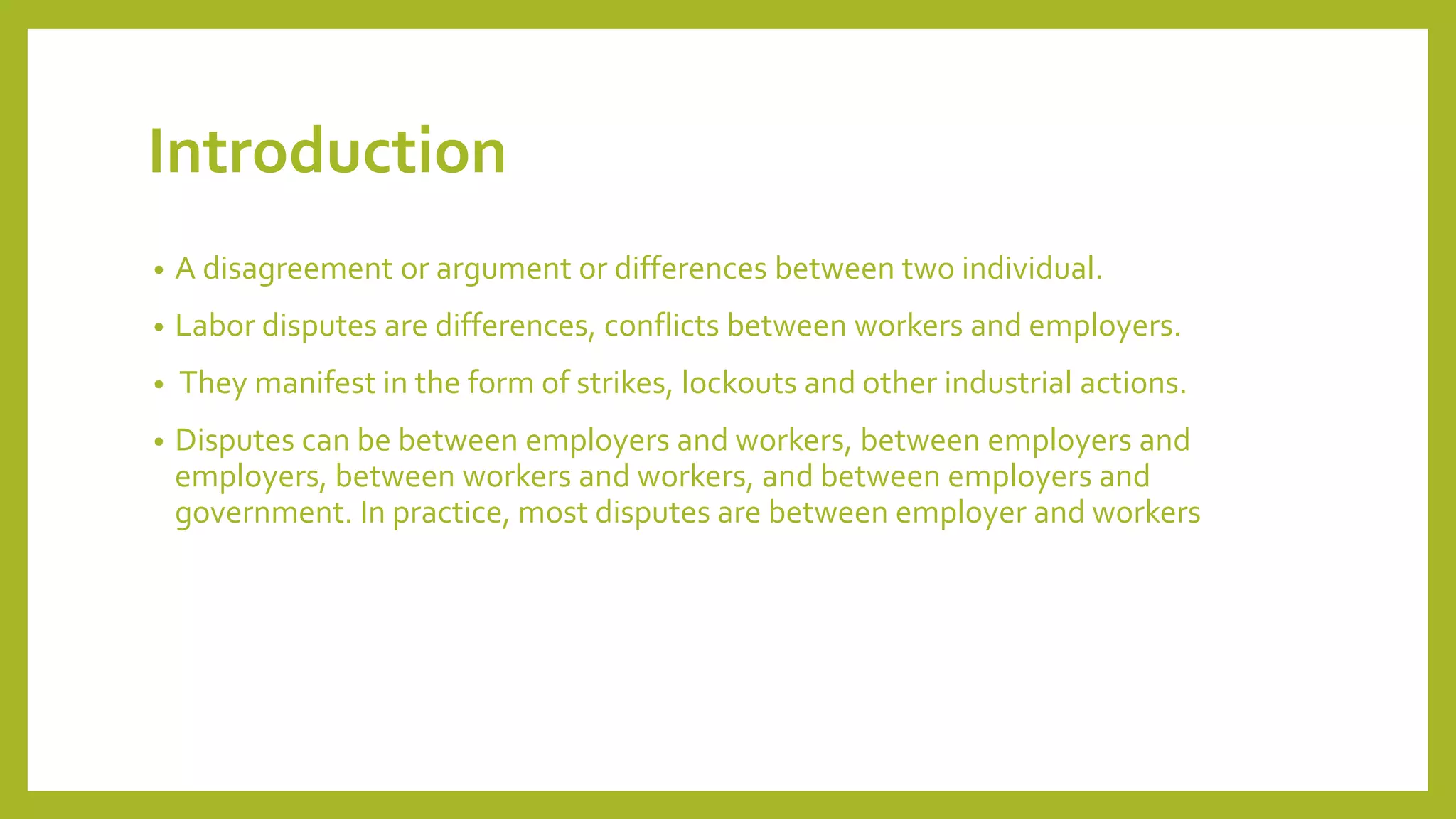 Introduction

• A disagreement or argument or differences between two individual.

• Labor disputes are differences, conflicts between workers and employers.

• They manifest in the form of strikes, lockouts and other industrial actions.

• Disputes can be between employers and workers, between employers and employers, between workers and workers, and between employers and government. In practice, most disputes are between employer and workers